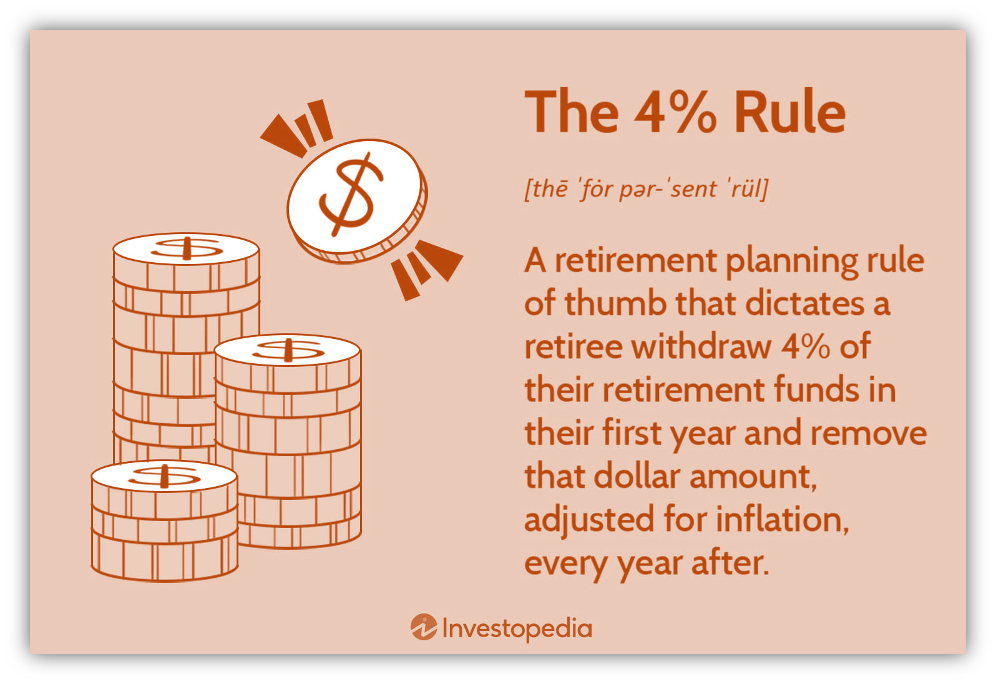 The 4% Rule

[thē ˈfȯr pər-ˈsent ˈrül]

A retirement planning rule of thumb that dictates a retiree withdraw 4% of their retirement funds in their first year and remove that dollar amount, adjusted for inflation, every year after.

$

$

$

$

Investopedia